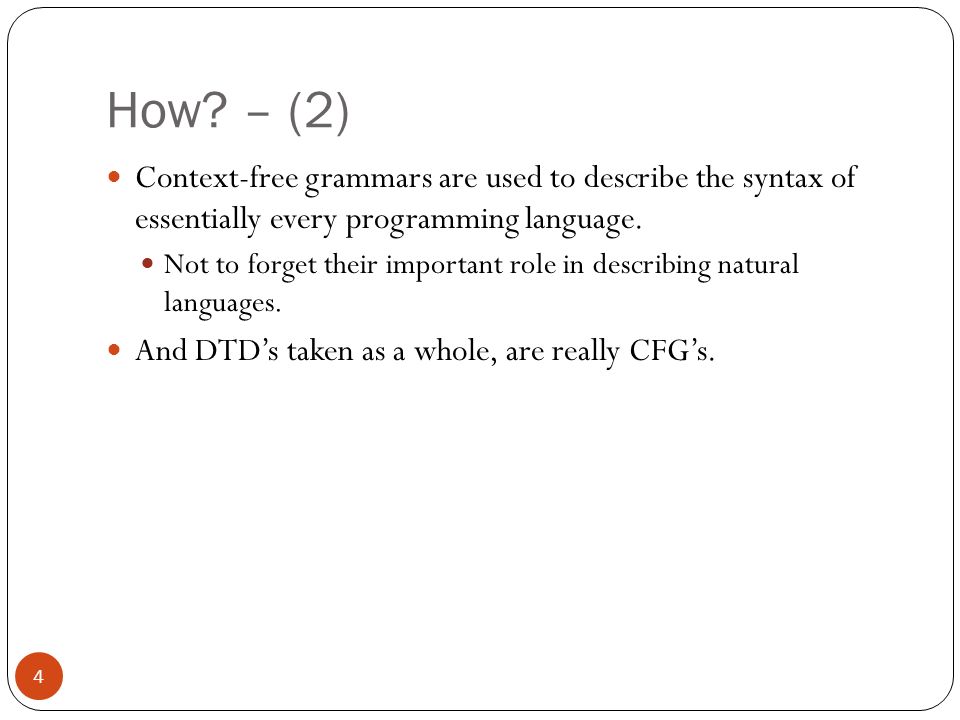 How? – (2)

Context-free grammars are used to describe the syntax of essentially every programming language.

Not to forget their important role in describing natural languages.

And DTD’s taken as a whole, are really CFG’s.

4